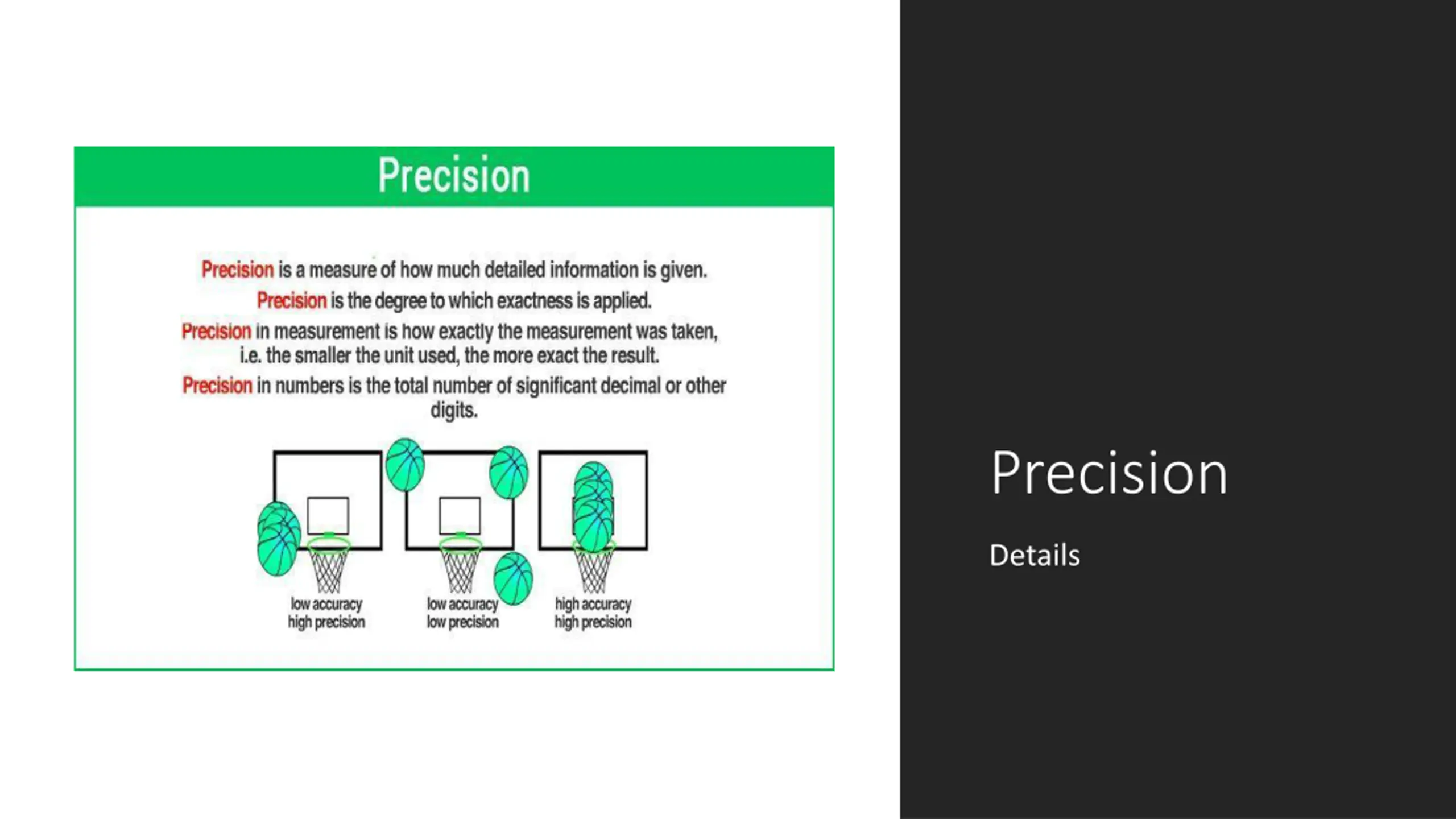 Precision

Precision is a measure of how much detailed information is given.

Precision is the degree to which exactness is applied.

Precision in measurement is how exactly the measurement was taken, i.e. the smaller the unit used, the more exact the result.

Precision in numbers is the total number of significant decimal or other digits.

low accuracy
high precision

low accuracy
low precision

high accuracy
high precision

Precision

Details